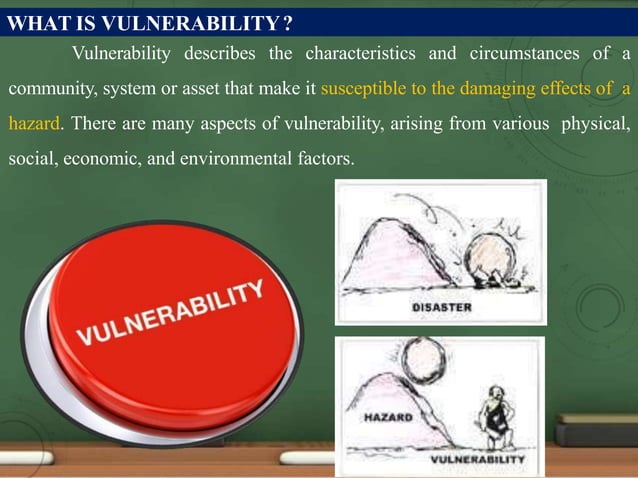 WHAT IS VULNERABILITY ?

Vulnerability describes the characteristics and circumstances of a community, system or asset that make it susceptible to the damaging effects of a hazard. There are many aspects of vulnerability, arising from various physical, social, economic, and environmental factors.

VULNERABILITY

DISASTER

HAZARD

VULNERABILITY